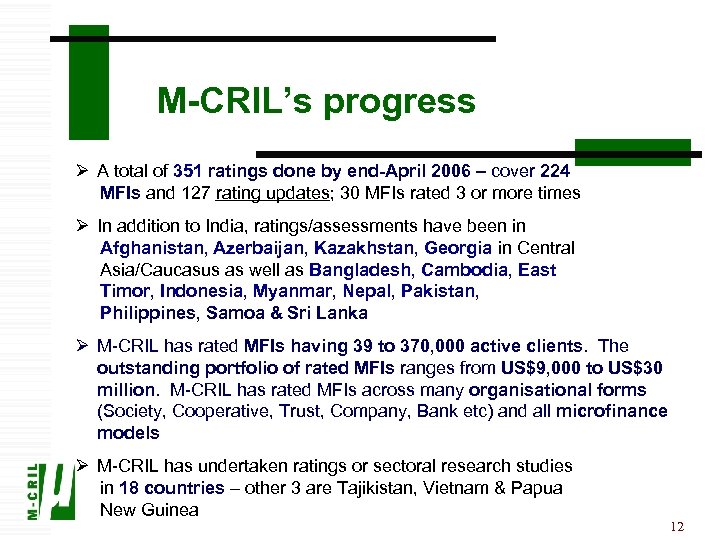 M-CRIL's progress

➢ A total of 351 ratings done by end-April 2006 – cover 224 MFIs and 127 rating updates; 30 MFIs rated 3 or more times

➢ In addition to India, ratings/assessments have been in Afghanistan, Azerbaijan, Kazakhstan, Georgia in Central Asia/Caucasus as well as Bangladesh, Cambodia, East Timor, Indonesia, Myanmar, Nepal, Pakistan, Philippines, Samoa & Sri Lanka

➢ M-CRIL has rated MFIs having 39 to 370,000 active clients. The outstanding portfolio of rated MFIs ranges from US$9,000 to US$30 million. M-CRIL has rated MFIs across many organisational forms (Society, Cooperative, Trust, Company, Bank etc) and all microfinance models

➢ M-CRIL has undertaken ratings or sectoral research studies in 18 countries – other 3 are Tajikistan, Vietnam & Papua New Guinea

M-CRIL

12